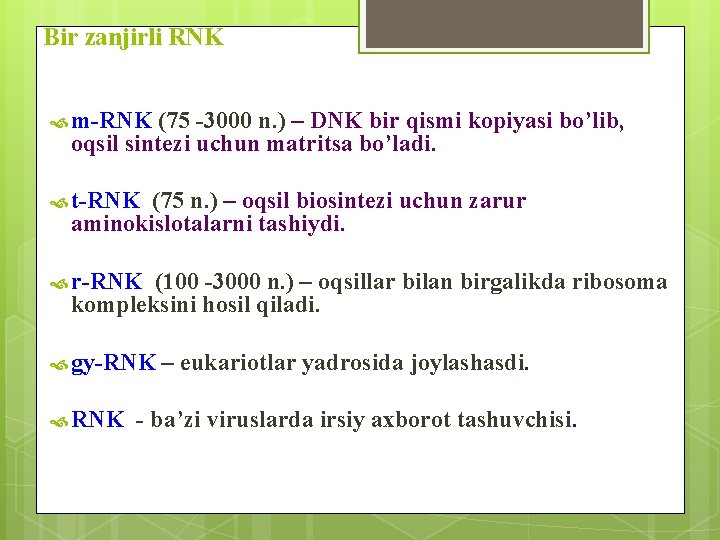 Bir zanjirli RNK

m-RNK (75 -3000 n.) – DNK bir qismi kopiyasi bo’lib, oqsil sintezi uchun matritsa bo’ladi.

t-RNK (75 n.) – oqsil biosintezi uchun zarur aminokislotalarni tashiydi.

r-RNK (100 -3000 n.) – oqsillar bilan birgalikda ribosoma kompleksini hosil qiladi.

gy-RNK – eukariotlar yadrosida joylashasdi.

RNK - ba’zi viruslarda irsiy axborot tashuvchisi.